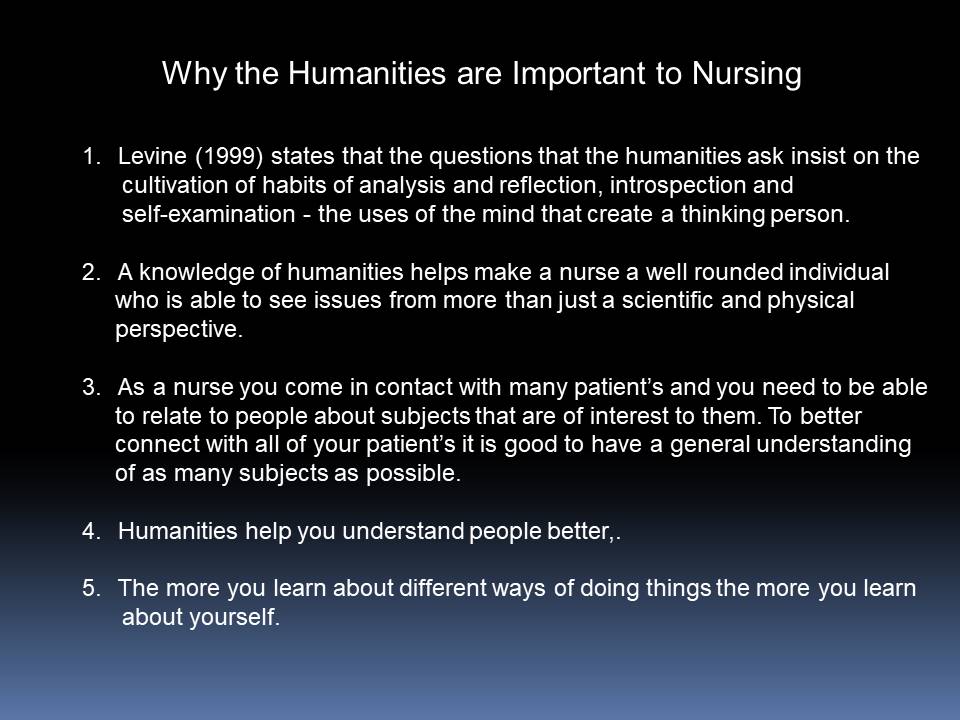 Why the Humanities are Important to Nursing

1. Levine (1999) states that the questions that the humanities ask insist on the cultivation of habits of analysis and reflection, introspection and self-examination - the uses of the mind that create a thinking person.

2. A knowledge of humanities helps make a nurse a well rounded individual who is able to see issues from more than just a scientific and physical perspective.

3. As a nurse you come in contact with many patient's and you need to be able to relate to people about subjects that are of interest to them. To better connect with all of your patient's it is good to have a general understanding of as many subjects as possible.

4. Humanities help you understand people better,.

5. The more you learn about different ways of doing things the more you learn about yourself.